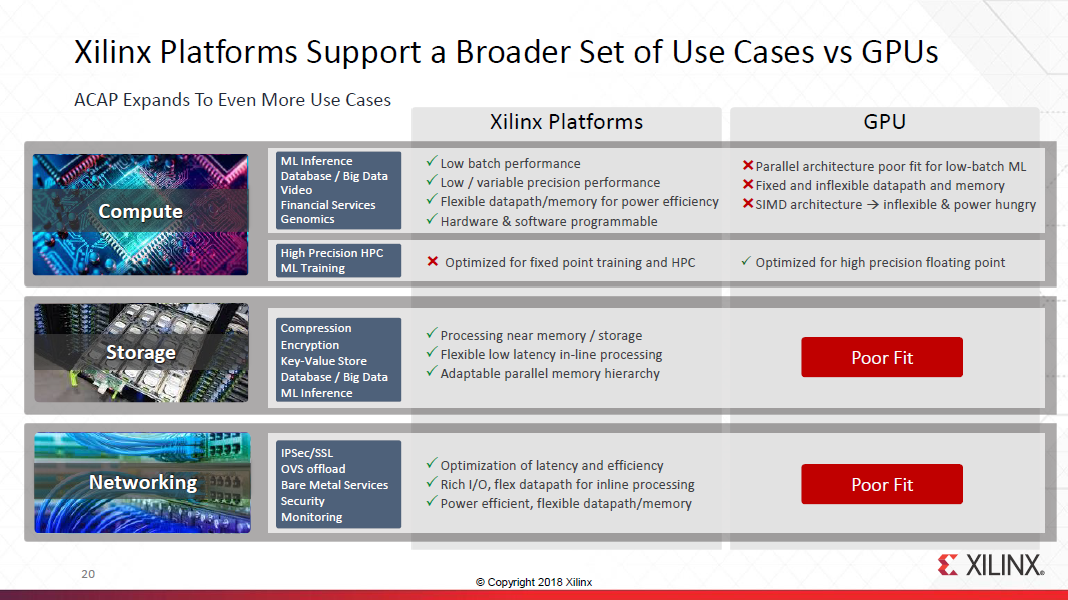 Xilinx Platforms Support a Broader Set of Use Cases vs GPUs

ACAP Expands To Even More Use Cases

Xilinx Platforms

GPU

Compute

ML Inference
Database / Big Data
Video
Financial Services
Genomics

✓ Low batch performance
✓ Low / variable precision performance
✓ Flexible datapath/memory for power efficiency
✓ Hardware & software programmable

✗ Parallel architecture poor fit for low-batch ML
✗ Fixed and inflexible datapath and memory
✗ SIMD architecture → inflexible & power hungry

High Precision HPC
ML Training

✗ Optimized for fixed point training and HPC

✓ Optimized for high precision floating point

Storage

Compression
Encryption
Key-Value Store
Database / Big Data
ML Inference

✓ Processing near memory / storage
✓ Flexible low latency in-line processing
✓ Adaptable parallel memory hierarchy

Poor Fit

Networking

IPSec/SSL
OVS offload
Bare Metal Services
Security
Monitoring

✓ Optimization of latency and efficiency
✓ Rich I/O, flex datapath for inline processing
✓ Power efficient, flexible datapath/memory

Poor Fit

20

© Copyright 2018 Xilinx

XILINX.